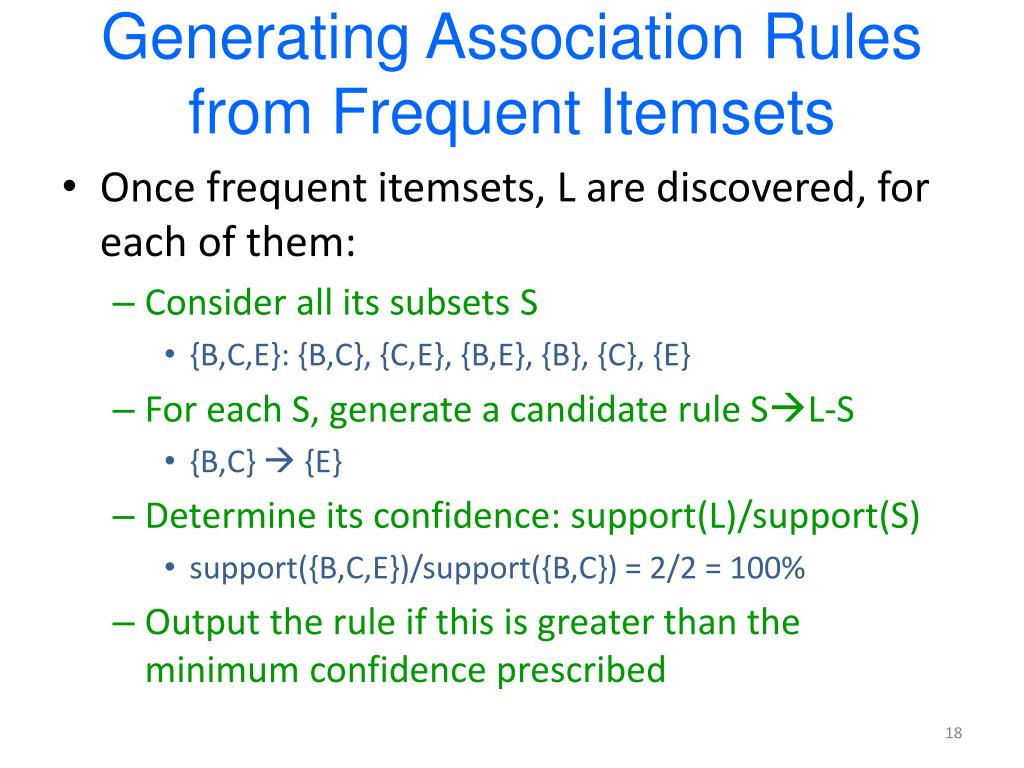 Generating Association Rules from Frequent Itemsets

• Once frequent itemsets, L are discovered, for each of them:
– Consider all its subsets S
• {B,C,E}: {B,C}, {C,E}, {B,E}, {B}, {C}, {E}
– For each S, generate a candidate rule S→L-S
• {B,C} → {E}
– Determine its confidence: support(L)/support(S)
• support({B,C,E})/support({B,C}) = 2/2 = 100%
– Output the rule if this is greater than the minimum confidence prescribed

18